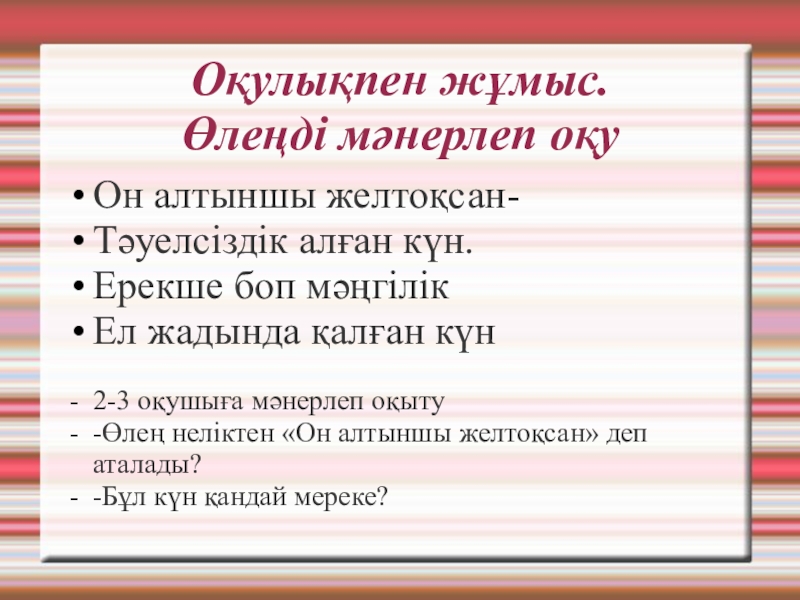 Оқулықпен жұмыс.
Өлеңді мәнерлеп оқу

• Он алтыншы желтоқсан-
• Тәуелсіздік алған күн.
• Ерекше боп мәңгілік
• Ел жадында қалған күн

- 2-3 оқушыға мәнерлеп оқыту
- -Өлең неліктен «Он алтыншы желтоқсан» деп аталады?
- -Бұл күн қандай мереке?